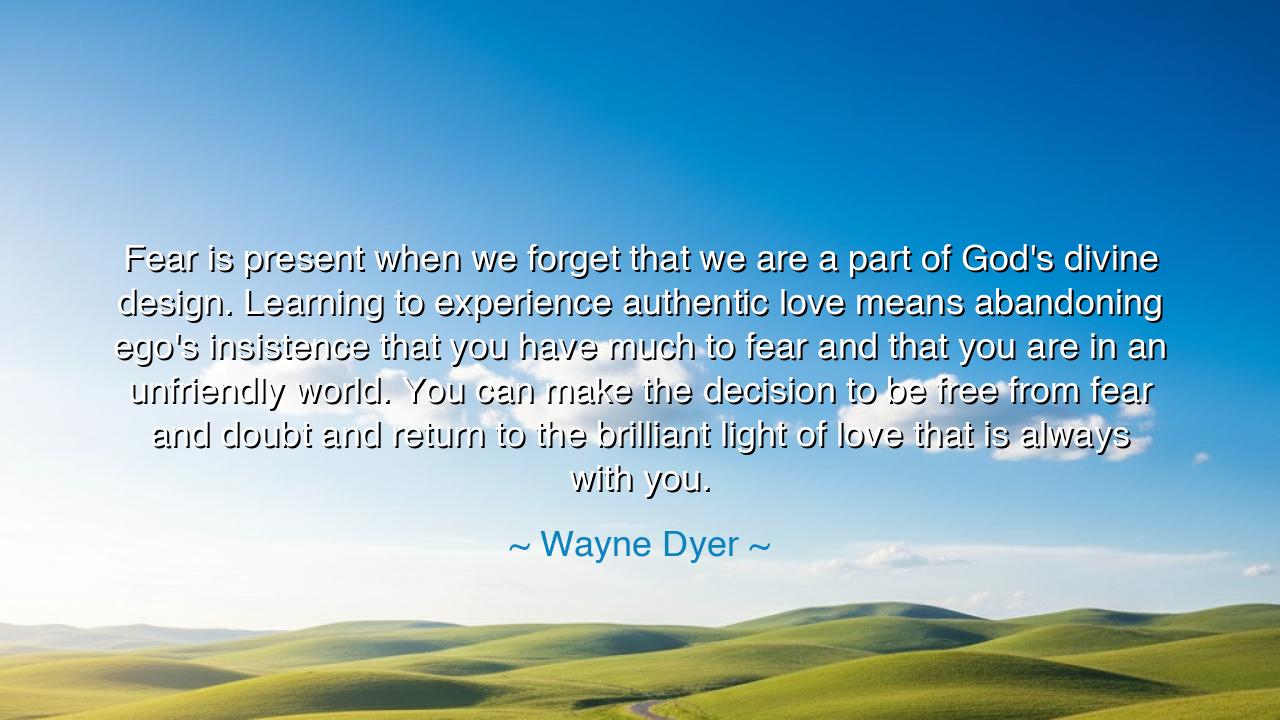 Fear is present when we forget that we are a part of God's divine design. Learning to experience authentic love means abandoning ego's insistence that you have much to fear and that you are in an unfriendly world. You can make the decision to be free from fear and doubt and return to the brilliant light of love that is always with you.

~ Wayne Dyer ~